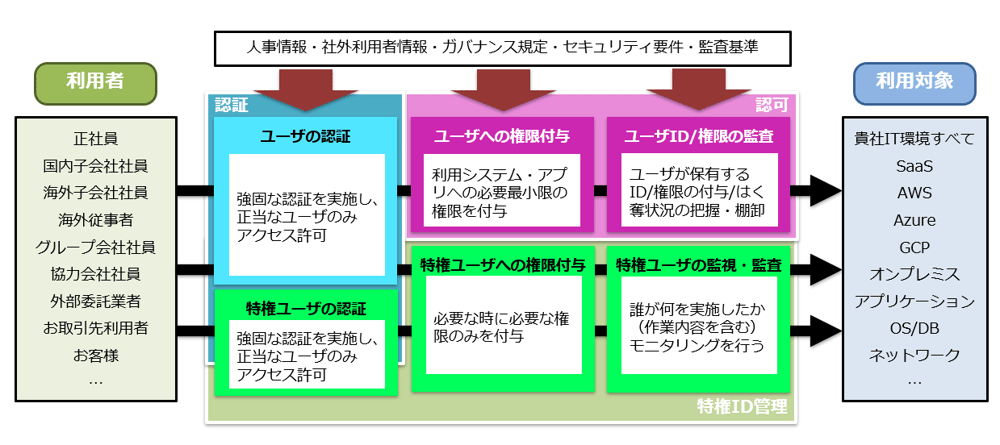 人事情報・社外利用者情報・ガバナンス規定・セキュリティ要件・監査基準

利用者

正社員
国内子会社社員
海外子会社社員
海外従事者
グループ会社社員
協力会社社員
外部委託業者
お取引先利用者
お客様
…

認証

ユーザの認証

強固な認証を実施し、正当なユーザのみアクセス許可

特権ユーザの認証

強固な認証を実施し、正当なユーザのみアクセス許可

認可

ユーザへの権限付与

利用システム・アプリへの必要最小限の権限を付与

ユーザID/権限の監査

ユーザが保有するID/権限の付与/はく奪状況の把握・棚卸

特権ユーザへの権限付与

必要な時に必要な権限のみを付与

特権ユーザの監視・監査

誰が何を実施したか（作業内容を含む）モニタリングを行う

特権ID管理

利用対象

貴社IT環境すべて
SaaS
AWS
Azure
GCP
オンプレミス
アプリケーション
OS/DB
ネットワーク
…